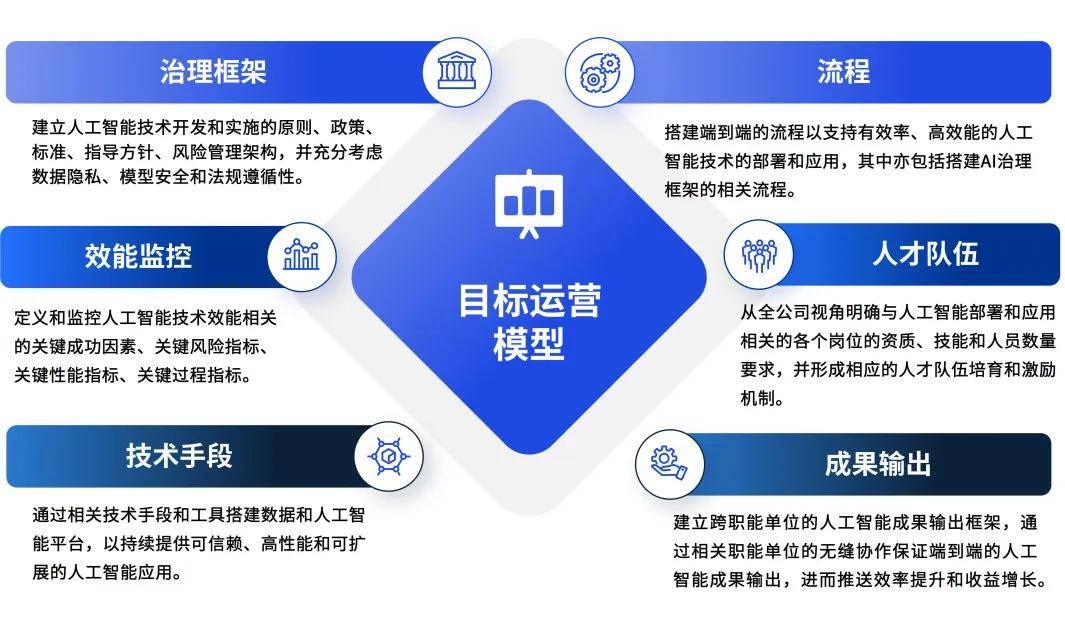 治理框架

建立人工智能技术开发和实施的原则、政策、标准、指导方针、风险管理架构，并充分考虑数据隐私、模型安全和法规遵循性。

效能监控

定义和监控人工智能技术效能相关的关键成功因素、关键风险指标、关键性能指标、关键过程指标。

技术手段

通过相关技术手段和工具搭建数据和人工智能平台，以持续提供可信赖、高性能和可扩展的人工智能应用。

目标运营模型

流程

搭建端到端的流程以支持有效率、高效能的人工智能技术的部署和应用，其中亦包括搭建AI治理框架的相关流程。

人才队伍

从全公司视角明确与人工智能部署和应用相关的各个岗位的资质、技能和人员数量要求，并形成相应的人才队伍培育和激励机制。

成果输出

建立跨职能单位的人工智能成果输出框架，通过相关职能单位的无缝协作保证端到端的人工智能成果输出，进而推送效率提升和收益增长。